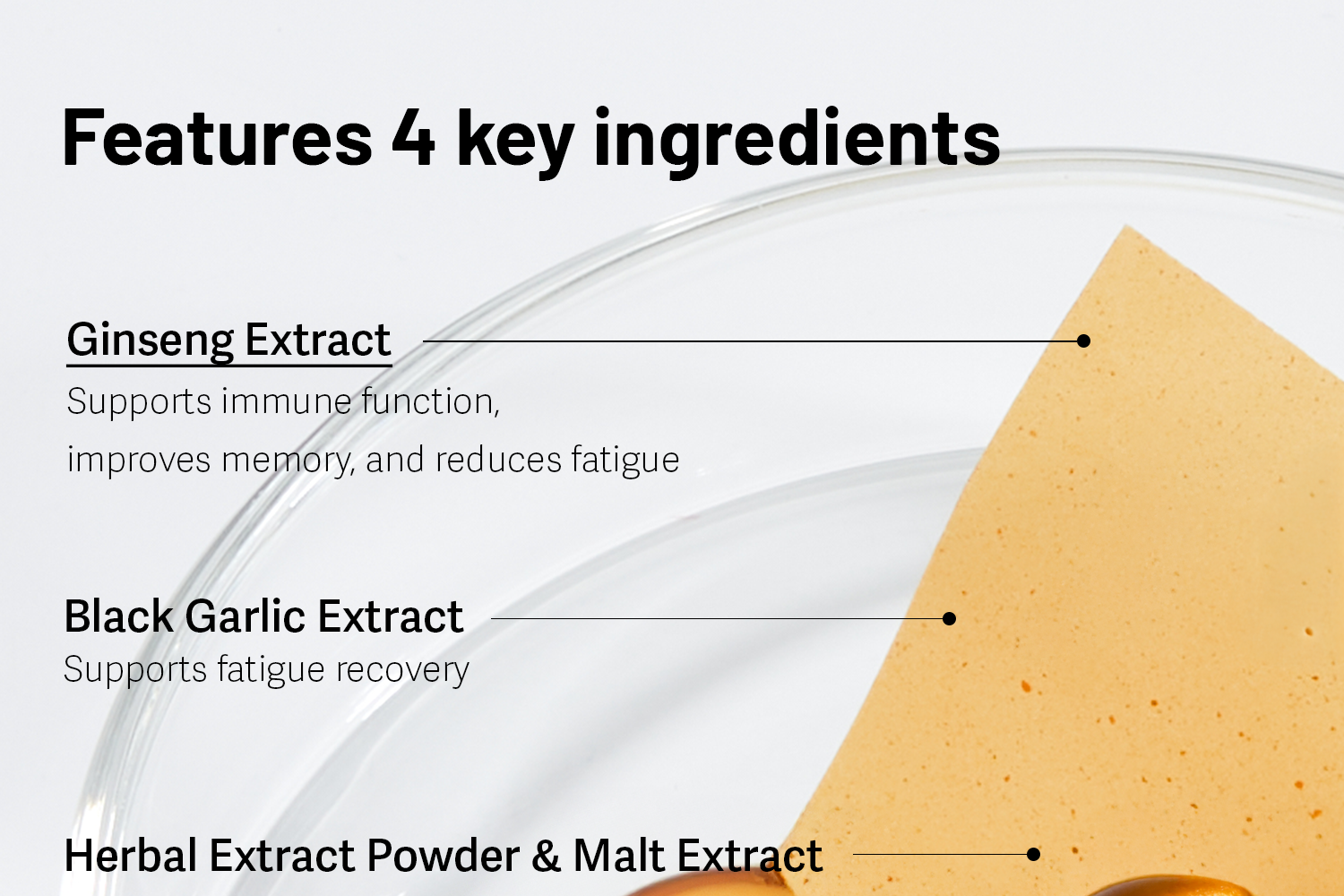 Features 4 key ingredients

Ginseng Extract
Supports immune function, improves memory, and reduces fatigue

Black Garlic Extract
Supports fatigue recovery

Herbal Extract Powder & Malt Extract